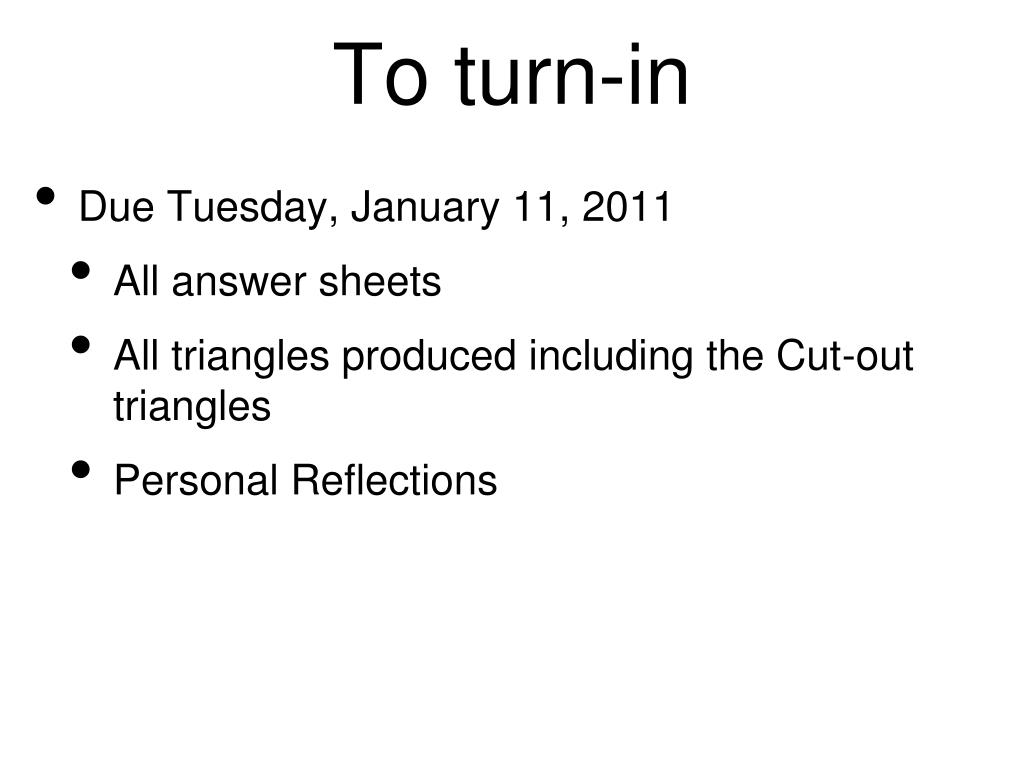 To turn-in

• Due Tuesday, January 11, 2011
  • All answer sheets
  • All triangles produced including the Cut-out triangles
  • Personal Reflections